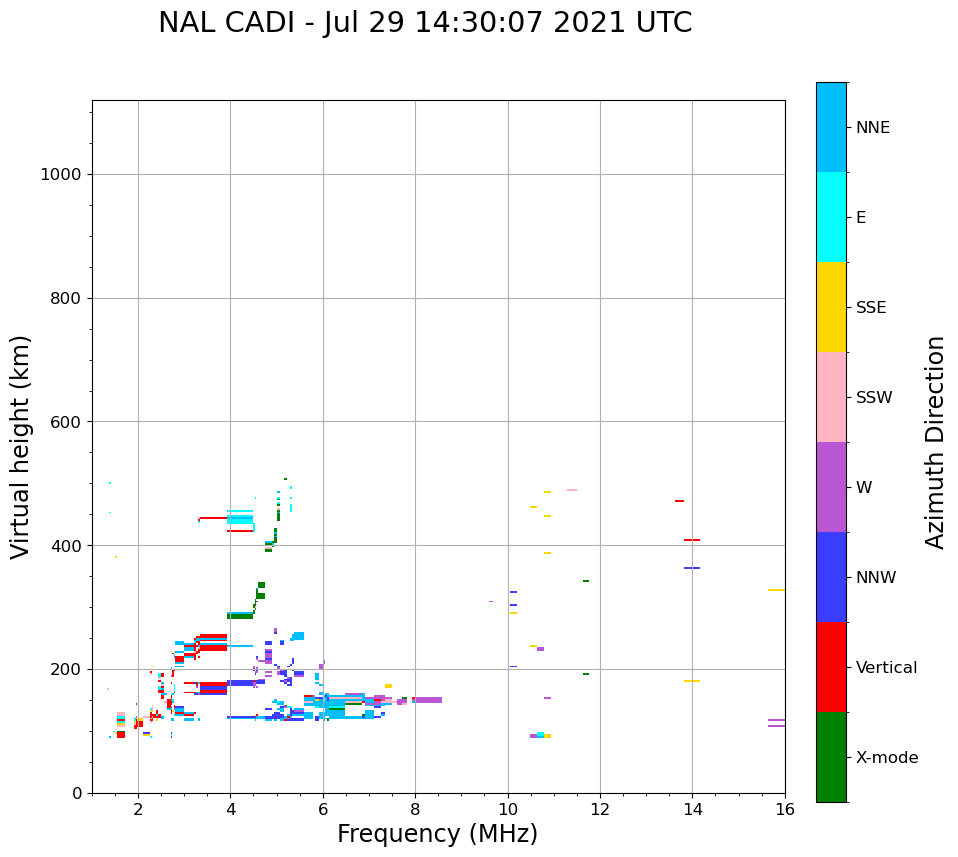 NAL CADI - Jul 29 14:30:07 2021 UTC

Virtual height (km)

1000
800
600
400
200
0

2
4
6
8
10
12
14
16

Frequency (MHz)

NNE
E
SSE
SSW
W
NNW
Vertical
X-mode

Azimuth Direction